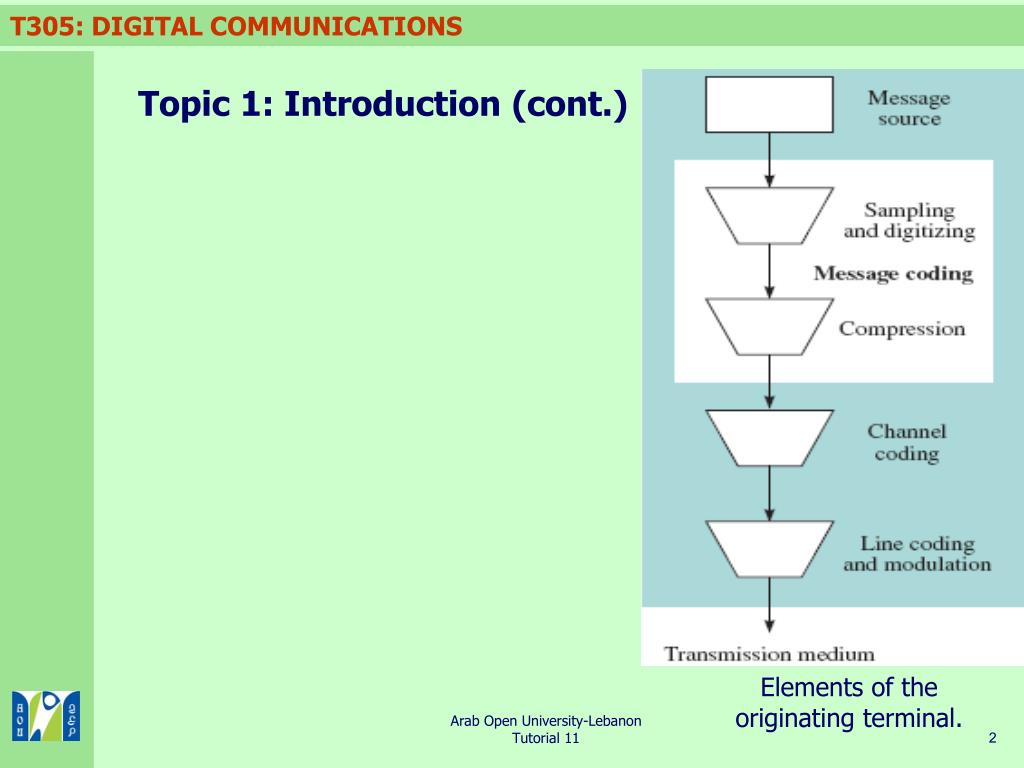 T305: DIGITAL COMMUNICATIONS

Topic 1: Introduction (cont.)

Message source

Sampling and digitizing

Message coding

Compression

Channel coding

Line coding and modulation

Transmission medium

Elements of the originating terminal.

Arab Open University-Lebanon
Tutorial 11

2